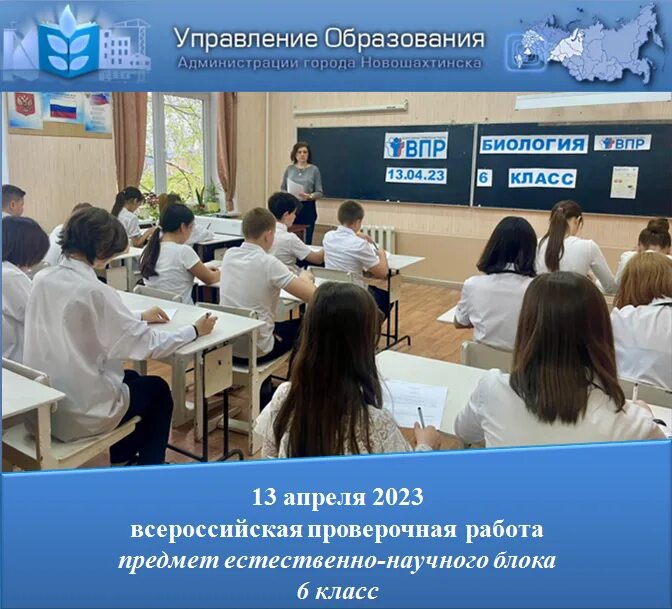 Управление Образования
Администрации города Новошахтинска

ВПР
13.04.23
БИОЛОГИЯ
ВПР
6
КЛАСС

13 апреля 2023
всероссийская проверочная работа
предмет естественно-научного блока
6 класс